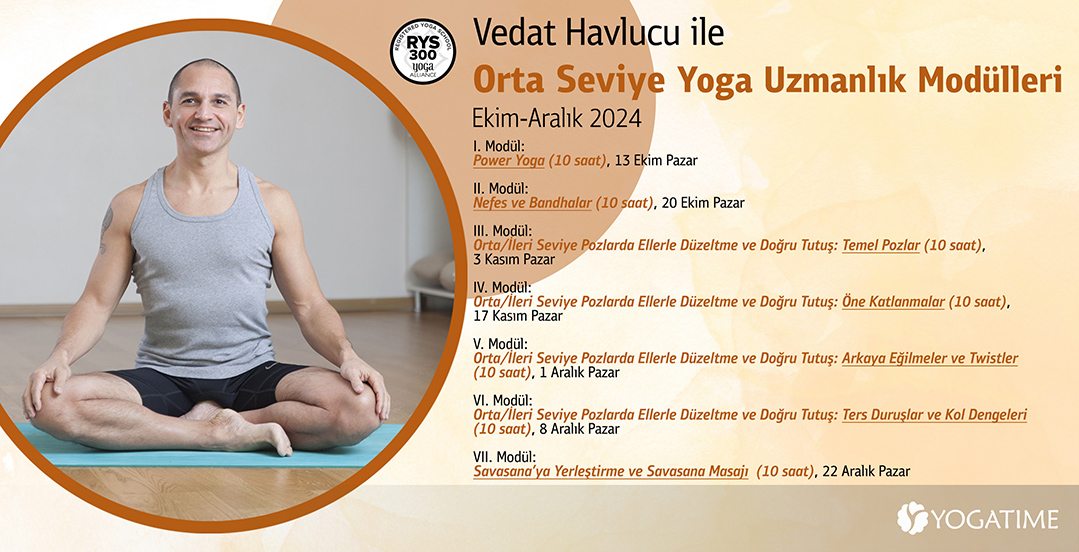 REGISTERED YOGA SCHOOL
RYS 300
yoga ALLIANCE

Vedat Havlucu ile
Orta Seviye Yoga Uzmanlık Modülleri
Ekim-Aralık 2024

I. Modül:
Power Yoga (10 saat), 13 Ekim Pazar

II. Modül:
Nefes ve Bandhalar (10 saat), 20 Ekim Pazar

III. Modül:
Orta/İleri Seviye Pozlarda Ellerle Düzeltme ve Doğru Tutuş: Temel Pozlar (10 saat), 3 Kasım Pazar

IV. Modül:
Orta/İleri Seviye Pozlarda Ellerle Düzeltme ve Doğru Tutuş: Öne Katlanmalar (10 saat), 17 Kasım Pazar

V. Modül:
Orta/İleri Seviye Pozlarda Ellerle Düzeltme ve Doğru Tutuş: Arkaya Eğilmeler ve Twistler (10 saat), 1 Aralık Pazar

VI. Modül:
Orta/İleri Seviye Pozlarda Ellerle Düzeltme ve Doğru Tutuş: Ters Duruşlar ve Kol Dengeleri (10 saat), 8 Aralık Pazar

VII. Modül:
Savasana'ya Yerleştirme ve Savasana Masajı (10 saat), 22 Aralık Pazar

YOGATIME